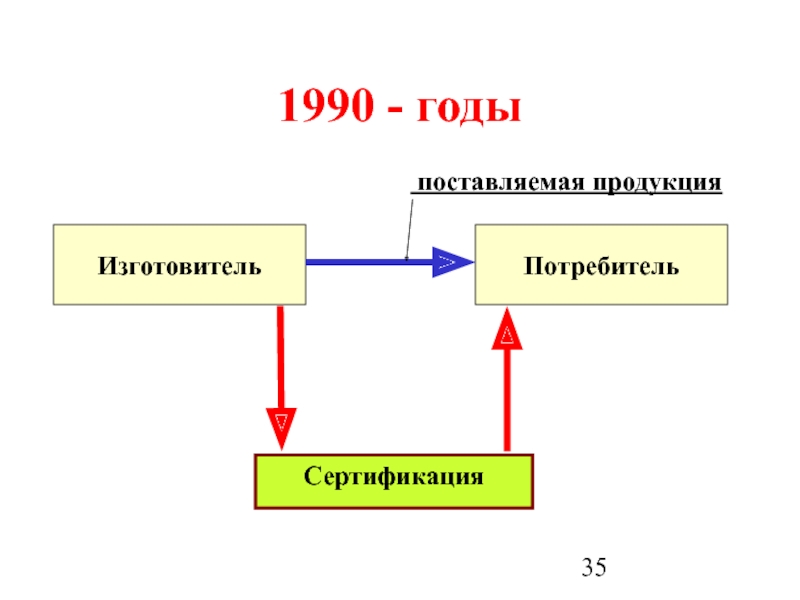 1990 - годы

поставляемая продукция

Изготовитель

Потребитель

Сертификация

35